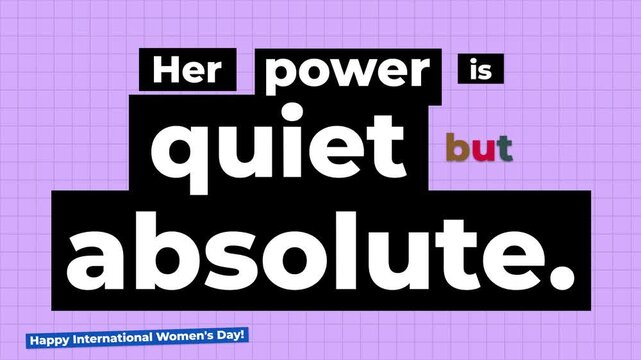 Her power is quiet but absolute.

Happy International Women's Day!